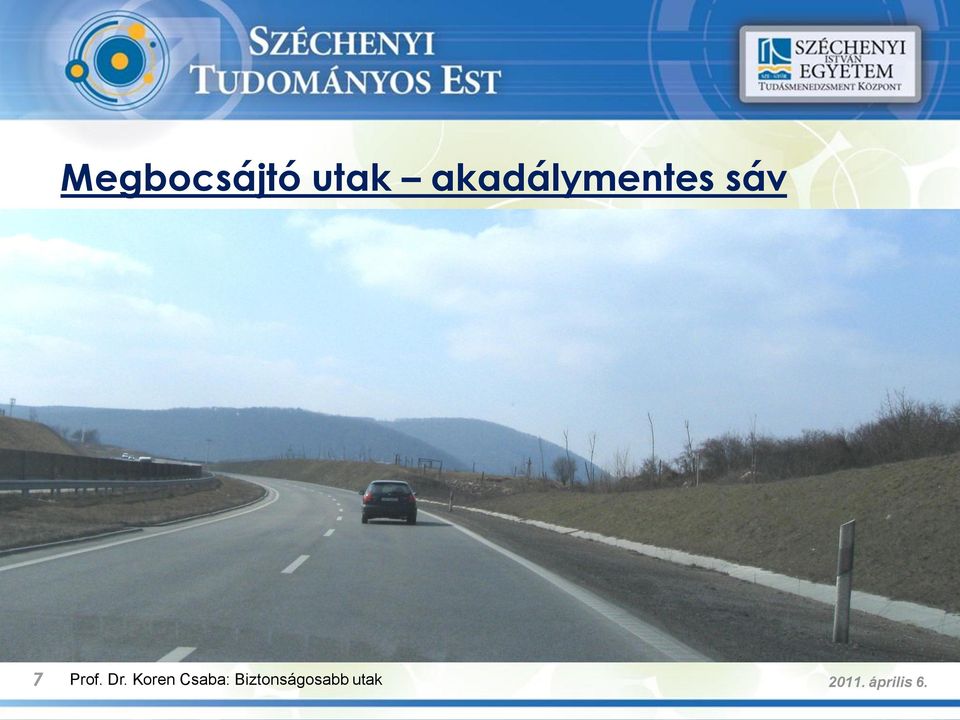 SZÉCHENYI
TUDOMÁNYOS EST

SZÉCHENYI
ISTVÁN
EGYETEM
TUDÁSMENEDZSMENT KÖZPONT

Megbocsájtó utak – akadálymentes sáv

7 Prof. Dr. Koren Csaba: Biztonságosabb utak

2011. április 6.